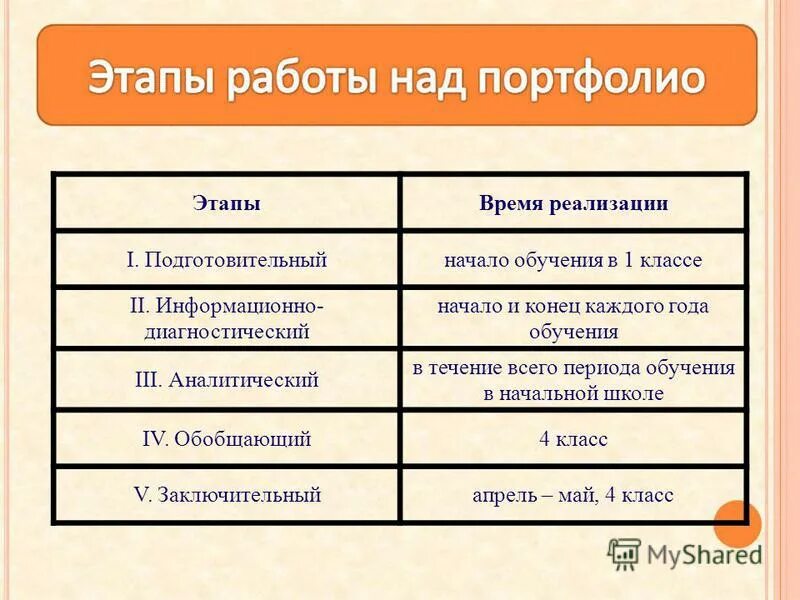 Этапы работы над портфолио

| Этапы | Время реализации |
|---|---|
| I. Подготовительный | начало обучения в 1 классе |
| II. Информационно-диагностический | начало и конец каждого года обучения |
| III. Аналитический | в течение всего периода обучения в начальной школе |
| IV. Обобщающий | 4 класс |
| V. Заключительный | апрель – май, 4 класс |

MyShared